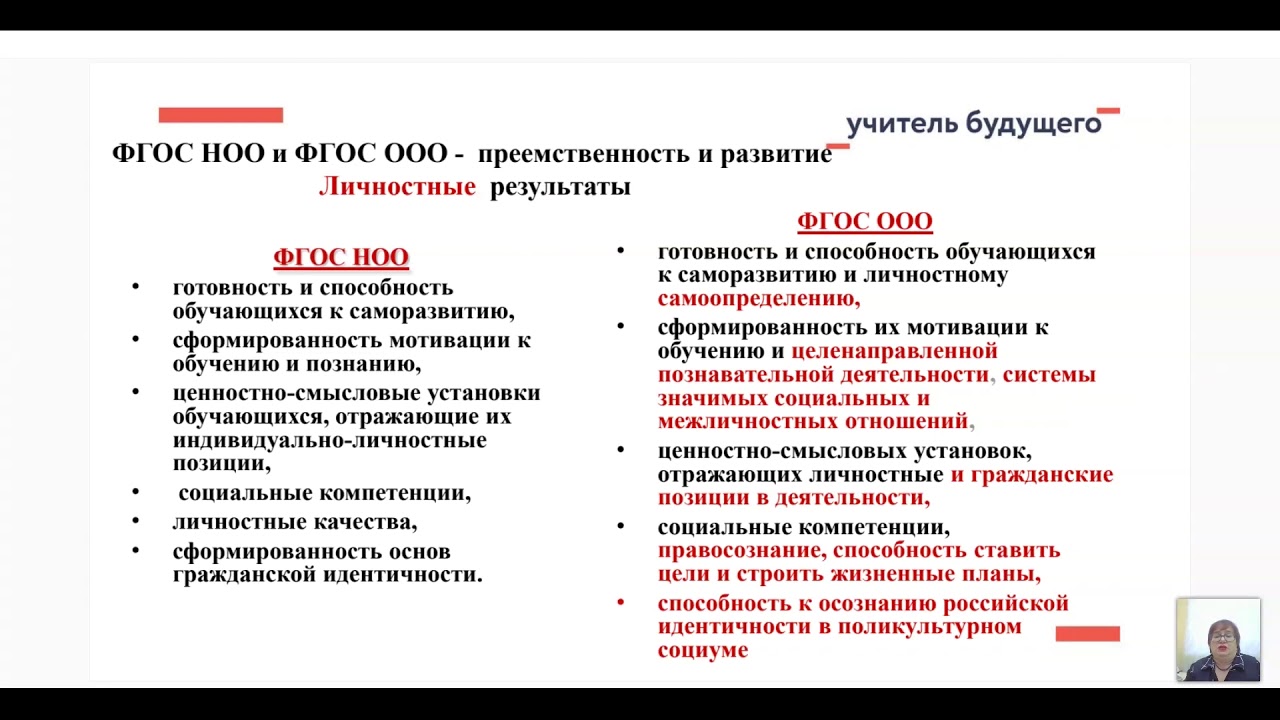 учитель будущего

ФГОС НОО и ФГОС ООО - преемственность и развитие
Личностные результаты

ФГОС НОО
• готовность и способность обучающихся к саморазвитию,
• сформированность мотивации к обучению и познанию,
• ценностно-смысловые установки обучающихся, отражающие их индивидуально-личностные позиции,
• социальные компетенции,
• личностные качества,
• сформированность основ гражданской идентичности.

ФГОС ООО
• готовность и способность обучающихся к саморазвитию и личностному самоопределению,
• сформированность их мотивации к обучению и целенаправленной познавательной деятельности, системы значимых социальных и межличностных отношений,
• ценностно-смысловых установок, отражающих личностные и гражданские позиции в деятельности,
• социальные компетенции, правосознание, способность ставить цели и строить жизненные планы,
• способность к осознанию российской идентичности в поликультурном социуме